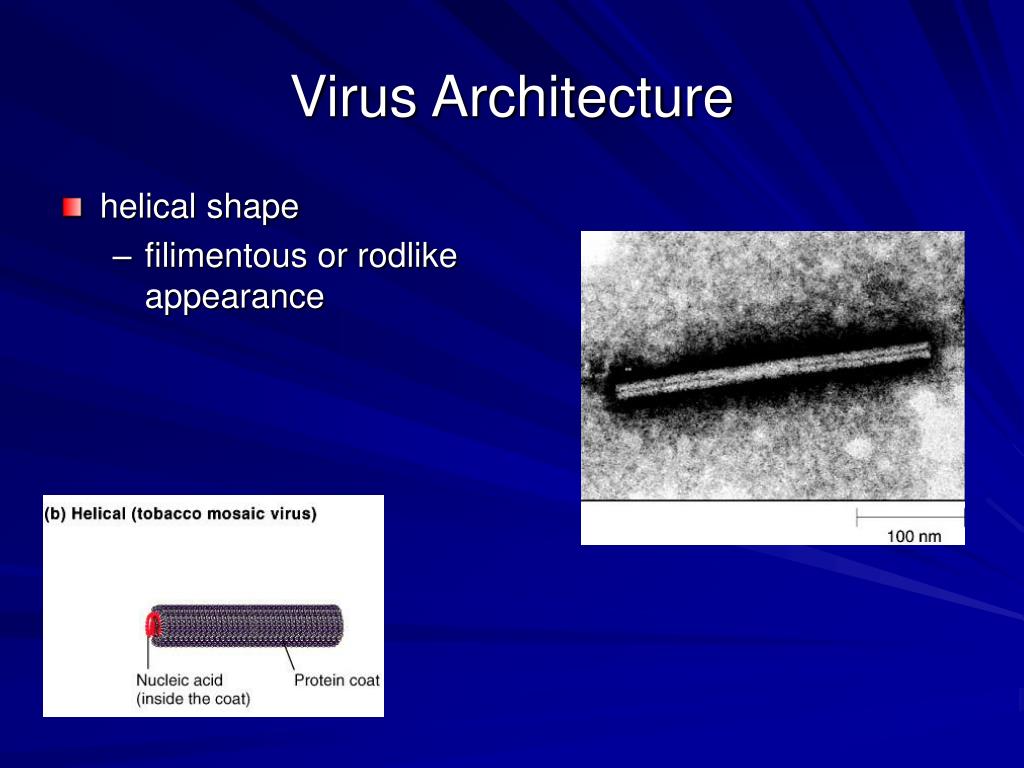 Virus Architecture

helical shape

– filimentous or rodlike appearance

100 nm

(b) Helical (tobacco mosaic virus)

Nucleic acid (inside the coat)

Protein coat